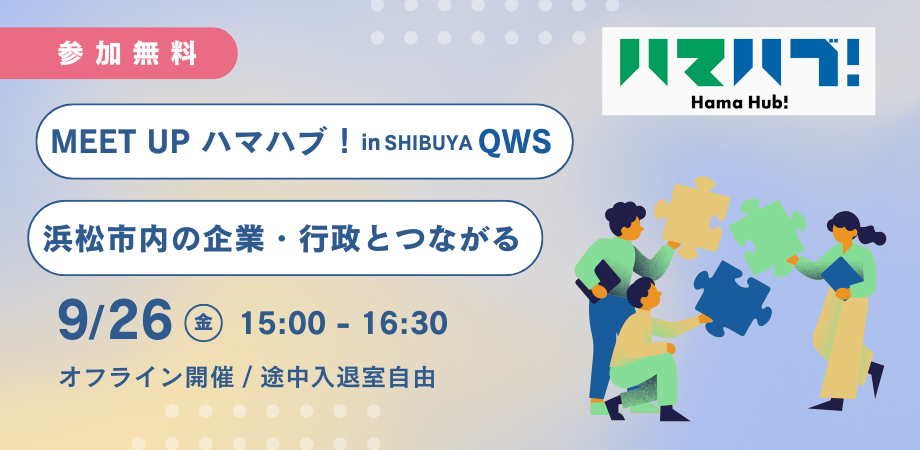 参加無料

ハマハブ!
Hama Hub!

MEET UP ハマハブ！in SHIBUYA QWS

浜松市内の企業・行政とつながる

9/26 金 15:00 - 16:30

オフライン開催 / 途中入退室自由